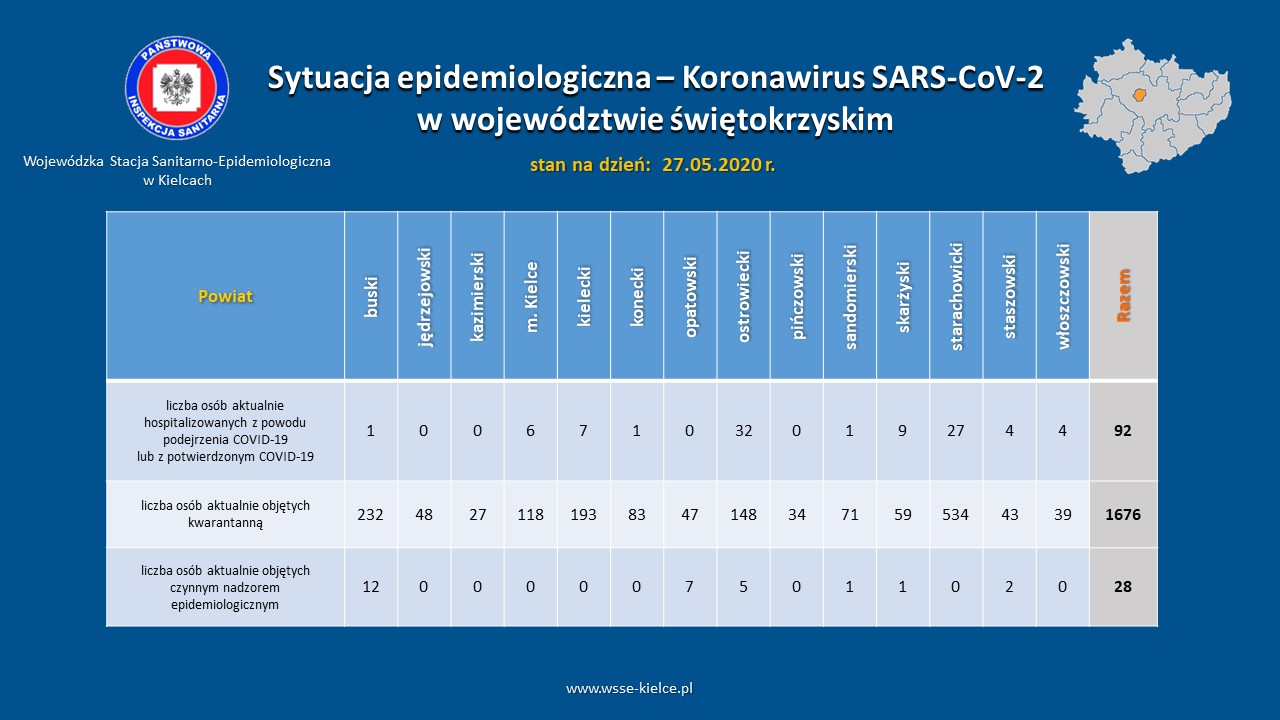 PAŃSTWOWA INSPEKCJA SANITARNA

Wojewódzka Stacja Sanitarno-Epidemiologiczna w Kielcach

Sytuacja epidemiologiczna – Koronawirus SARS-CoV-2 w województwie świętokrzyskim

stan na dzień: 27.05.2020 r.

| Powiat | buski | jędrzejowski | kazimierski | m. Kielce | kielecki | konecki | opatowski | ostrowiecki | pińczowski | sandomierski | skarżyski | starachowicki | staszowski | włoszczowski | Razem |
|---|---|---|---|---|---|---|---|---|---|---|---|---|---|---|---|
| liczba osób aktualnie hospitalizowanych z powodu podejrzenia COVID-19 lub z potwierdzonym COVID-19 | 1 | 0 | 0 | 6 | 7 | 1 | 0 | 32 | 0 | 1 | 9 | 27 | 4 | 4 | 92 |
| liczba osób aktualnie objętych kwarantanną | 232 | 48 | 27 | 118 | 193 | 83 | 47 | 148 | 34 | 71 | 59 | 534 | 43 | 39 | 1676 |
| liczba osób aktualnie objętych czynnym nadzorem epidemiologicznym | 12 | 0 | 0 | 0 | 0 | 0 | 7 | 5 | 0 | 1 | 1 | 0 | 2 | 0 | 28 |

www.wsse-kielce.pl